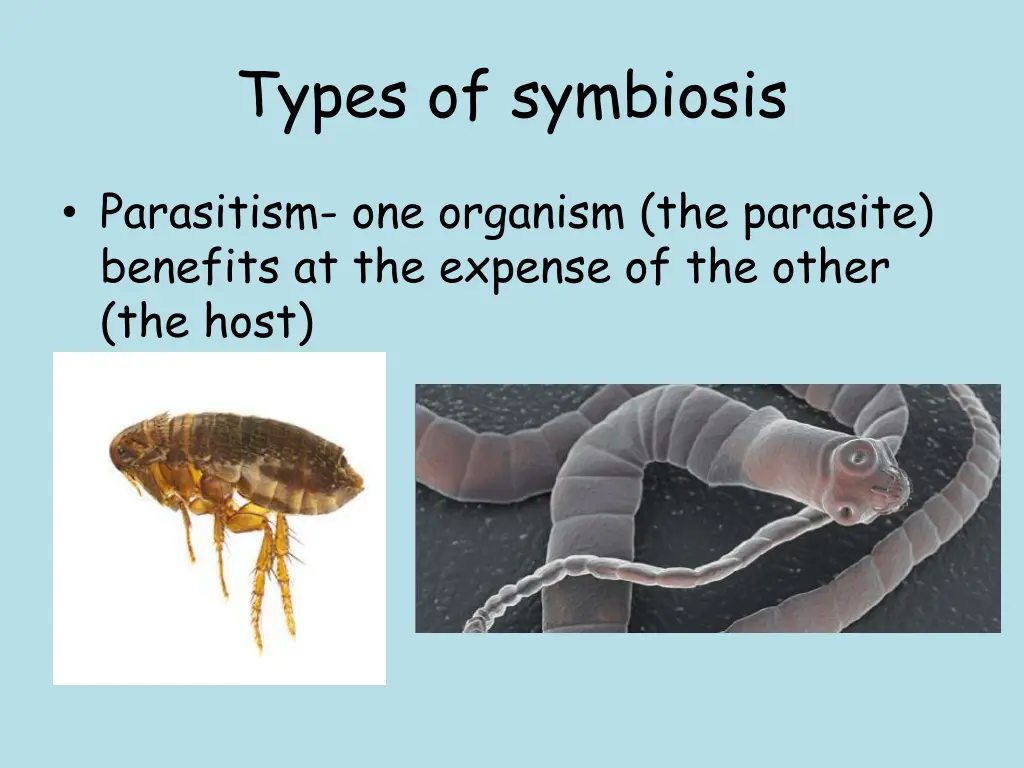 Types of symbiosis

• Parasitism- one organism (the parasite) benefits at the expense of the other (the host)